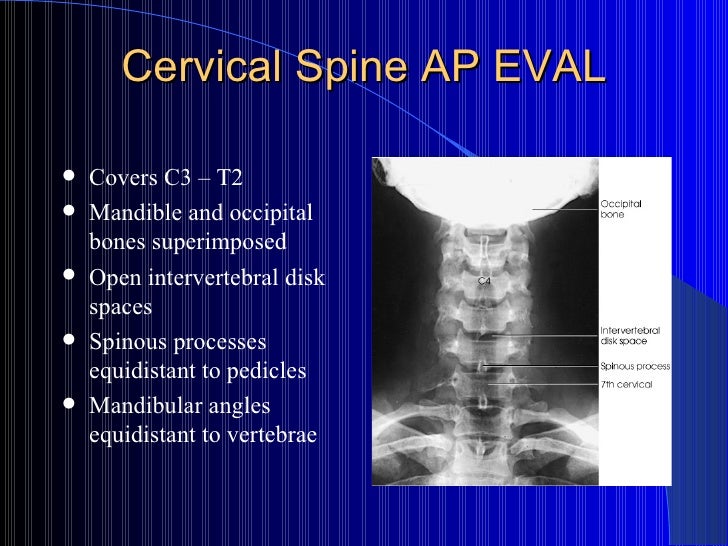 Cervical Spine AP EVAL

- Covers C3 – T2
- Mandible and occipital bones superimposed
- Open intervertebral disk spaces
- Spinous processes equidistant to pedicles
- Mandibular angles equidistant to vertebrae

Occipital bone

C4

Intervertebral disk space

Spinous process

7th cervical